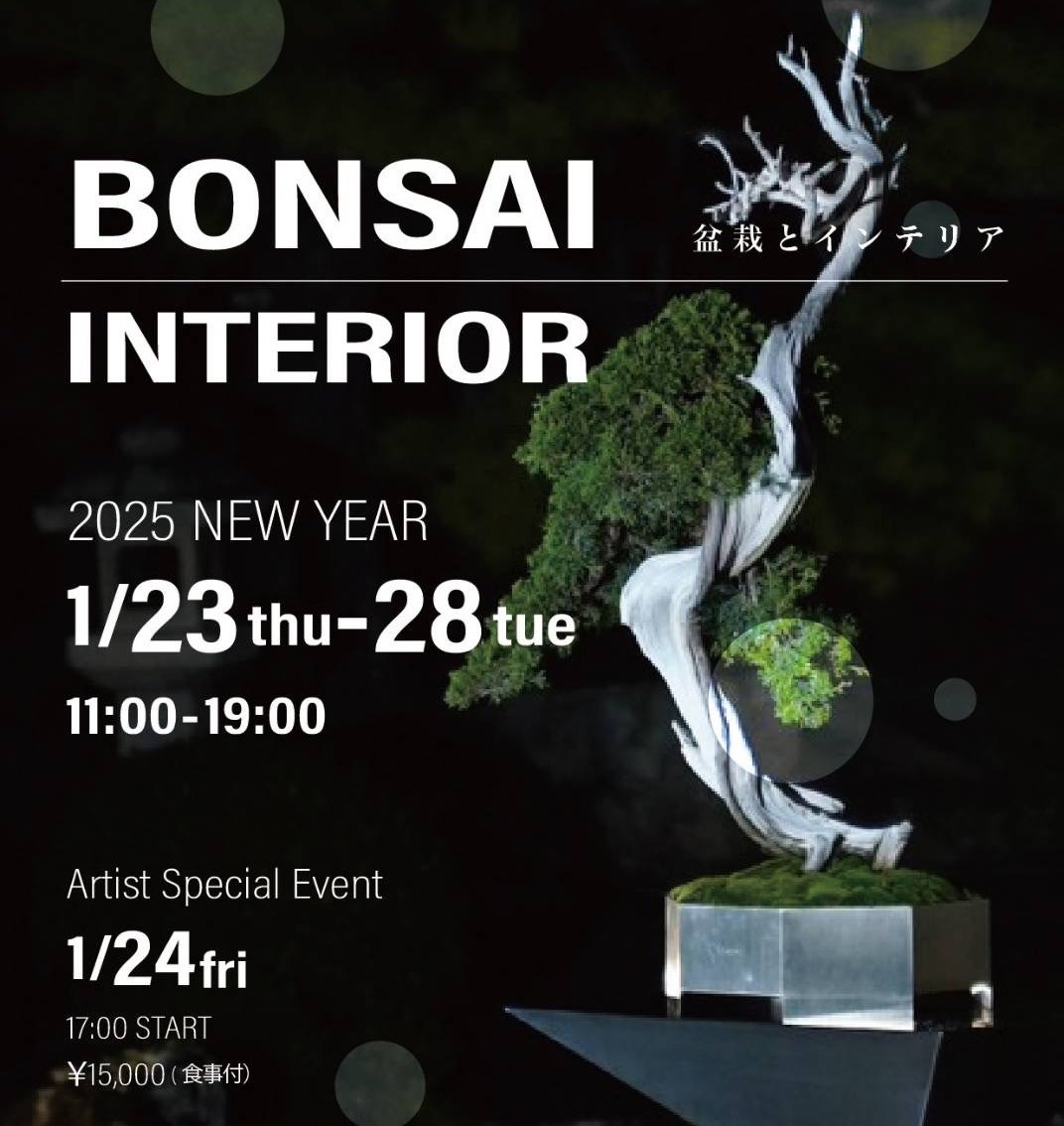 BONSAI
盆栽とインテリア
INTERIOR

2025 NEW YEAR
1/23 thu-28 tue
11:00-19:00

Artist Special Event
1/24 fri
17:00 START
¥15,000（食事付）